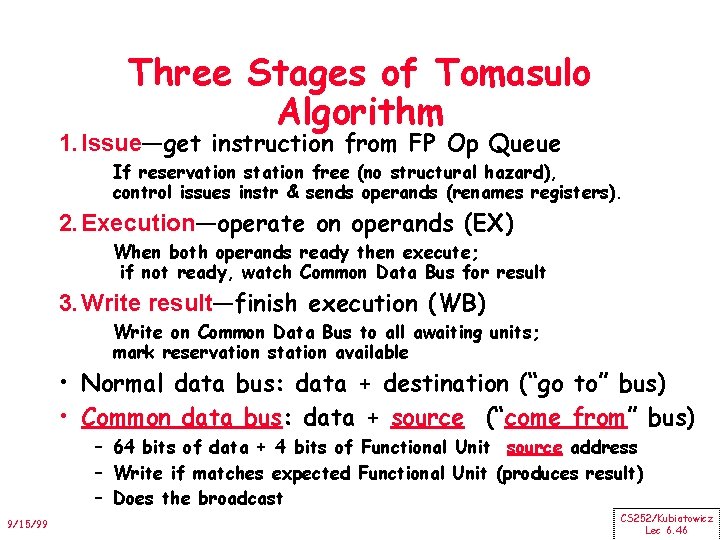 Three Stages of Tomasulo Algorithm

1. Issue—get instruction from FP Op Queue

If reservation station free (no structural hazard), control issues instr & sends operands (renames registers).

2. Execution—operate on operands (EX)

When both operands ready then execute; if not ready, watch Common Data Bus for result

3. Write result—finish execution (WB)

Write on Common Data Bus to all awaiting units; mark reservation station available

• Normal data bus: data + destination ("go to" bus)
• Common data bus: data + source ("come from" bus)
– 64 bits of data + 4 bits of Functional Unit source address
– Write if matches expected Functional Unit (produces result)
– Does the broadcast

9/15/99

CS252/Kubiatowicz
Lec 6.46